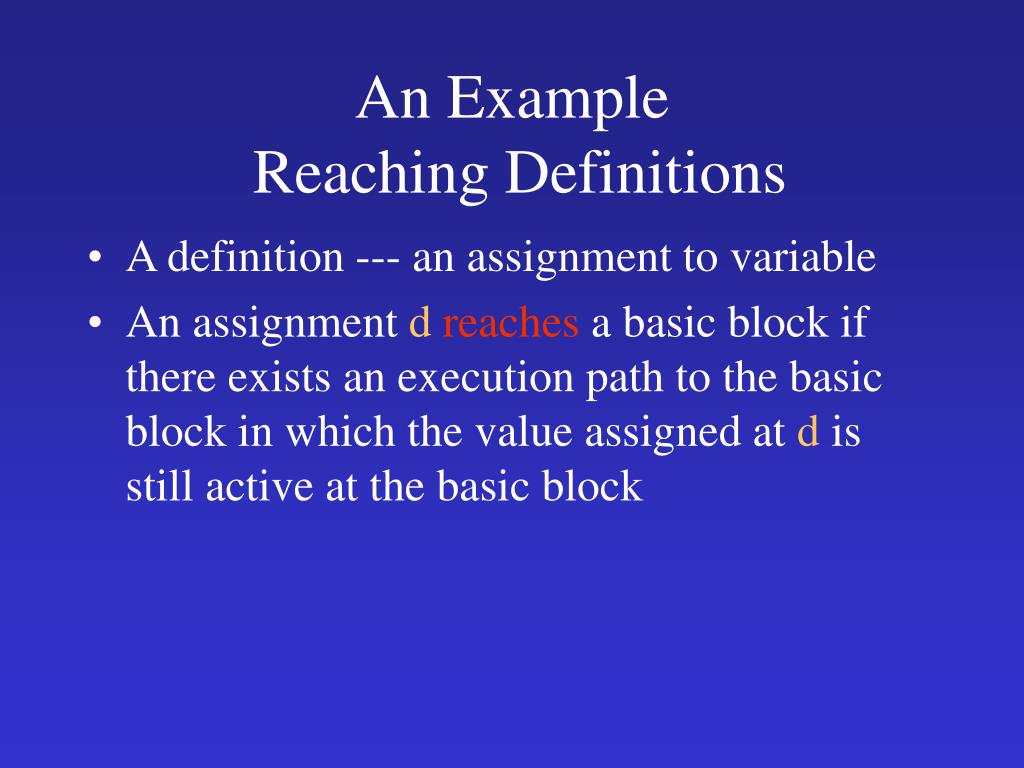 An Example
Reaching Definitions

• A definition --- an assignment to variable
• An assignment d reaches a basic block if there exists an execution path to the basic block in which the value assigned at d is still active at the basic block